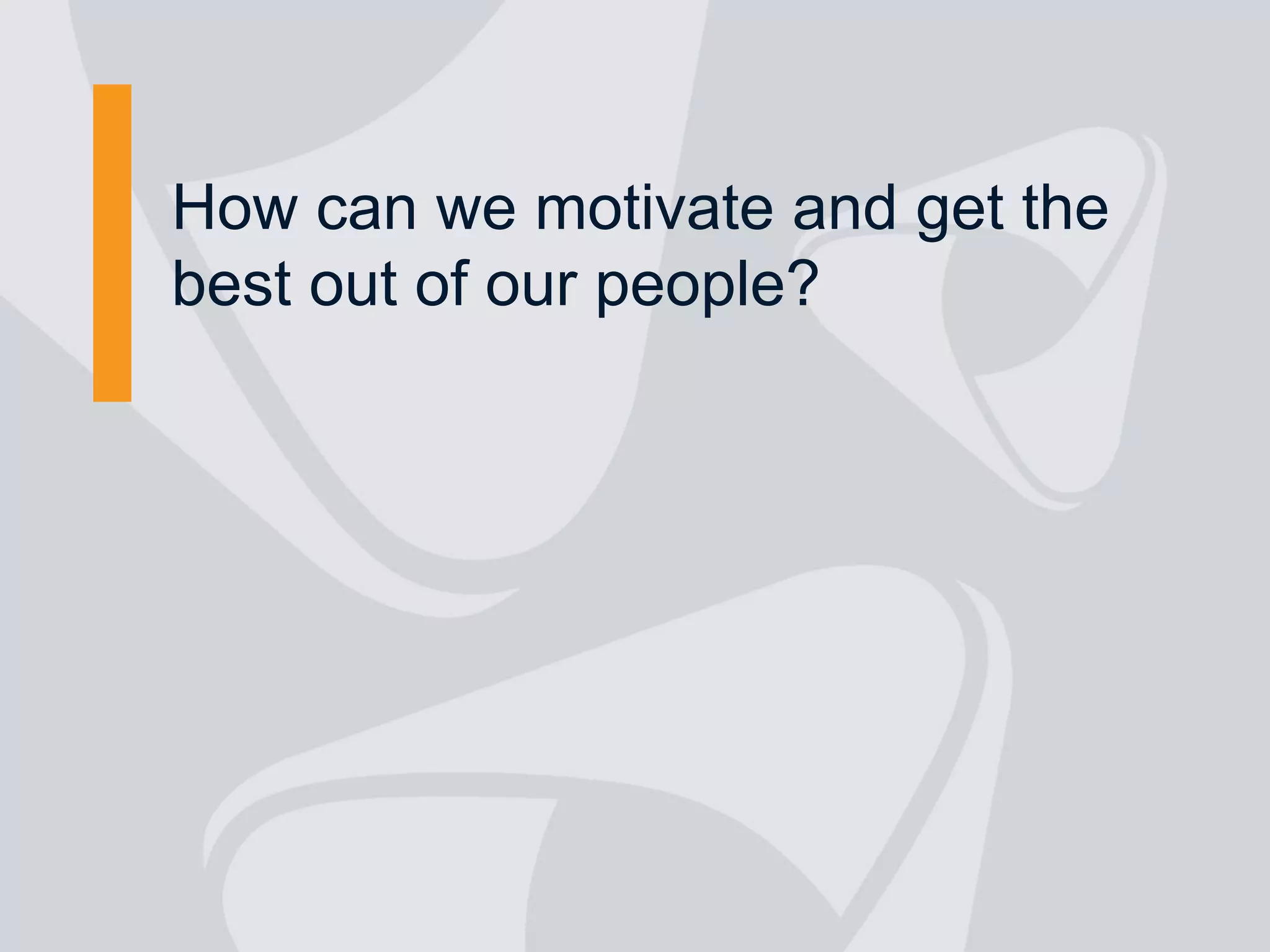 How can we motivate and get the best out of our people?